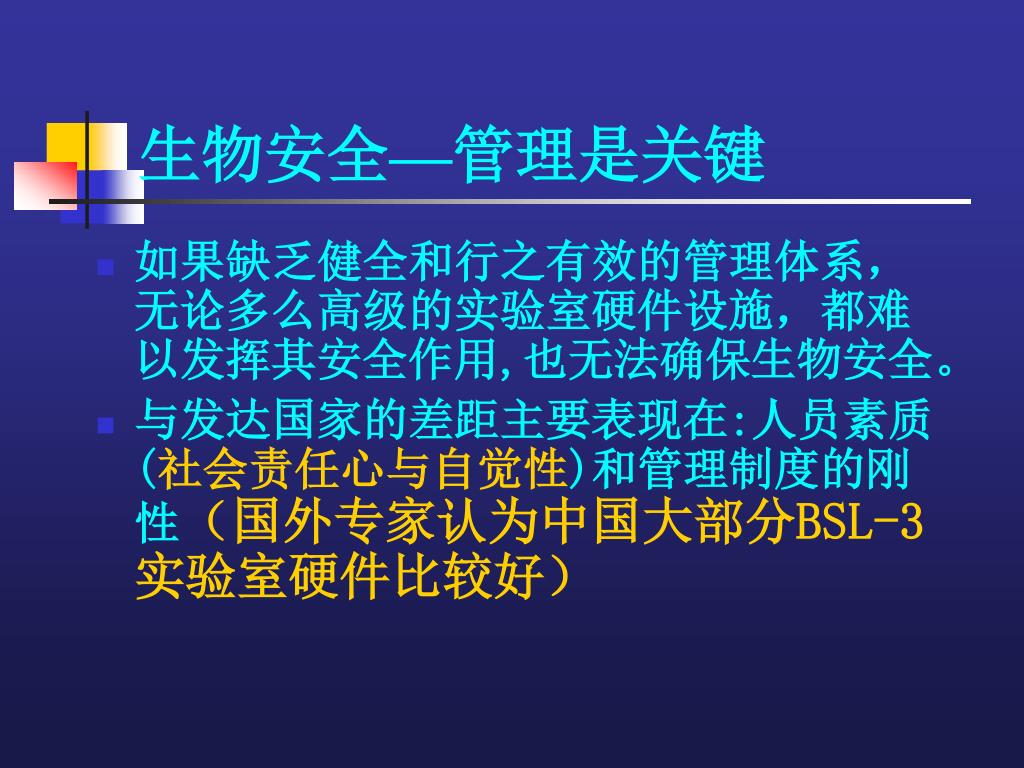 生物安全—管理是关键

如果缺乏健全和行之有效的管理体系，无论多么高级的实验室硬件设施，都难以发挥其安全作用,也无法确保生物安全。

与发达国家的差距主要表现在:人员素质(社会责任心与自觉性)和管理制度的刚性（国外专家认为中国大部分BSL-3实验室硬件比较好）